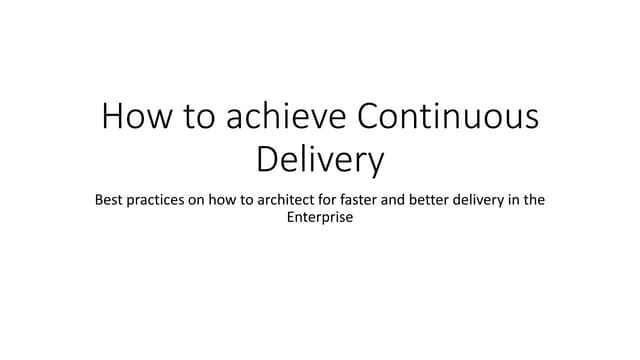 How to achieve Continuous Delivery

Best practices on how to architect for faster and better delivery in the Enterprise